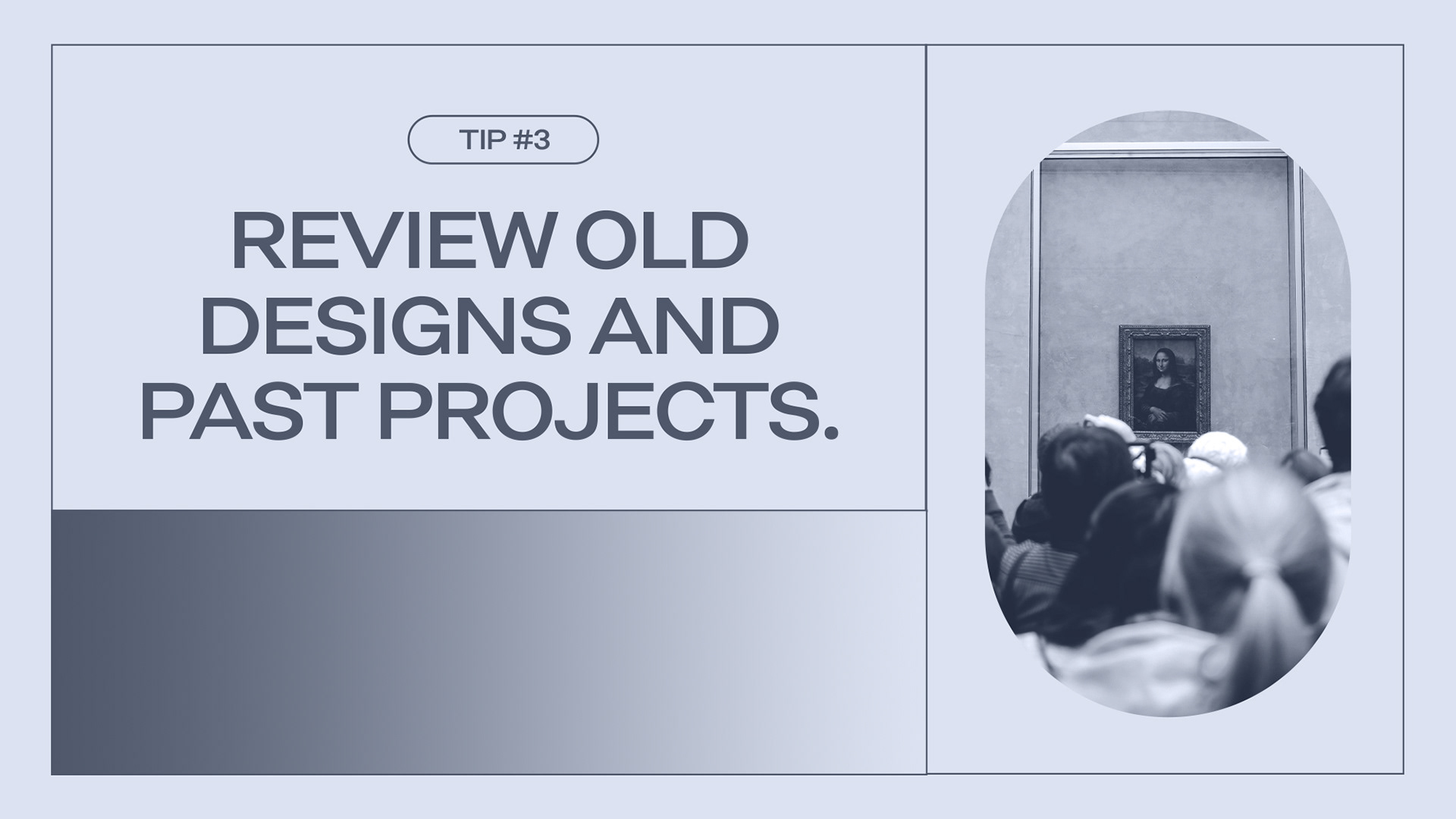 TIP #3

REVIEW OLD DESIGNS AND PAST PROJECTS.